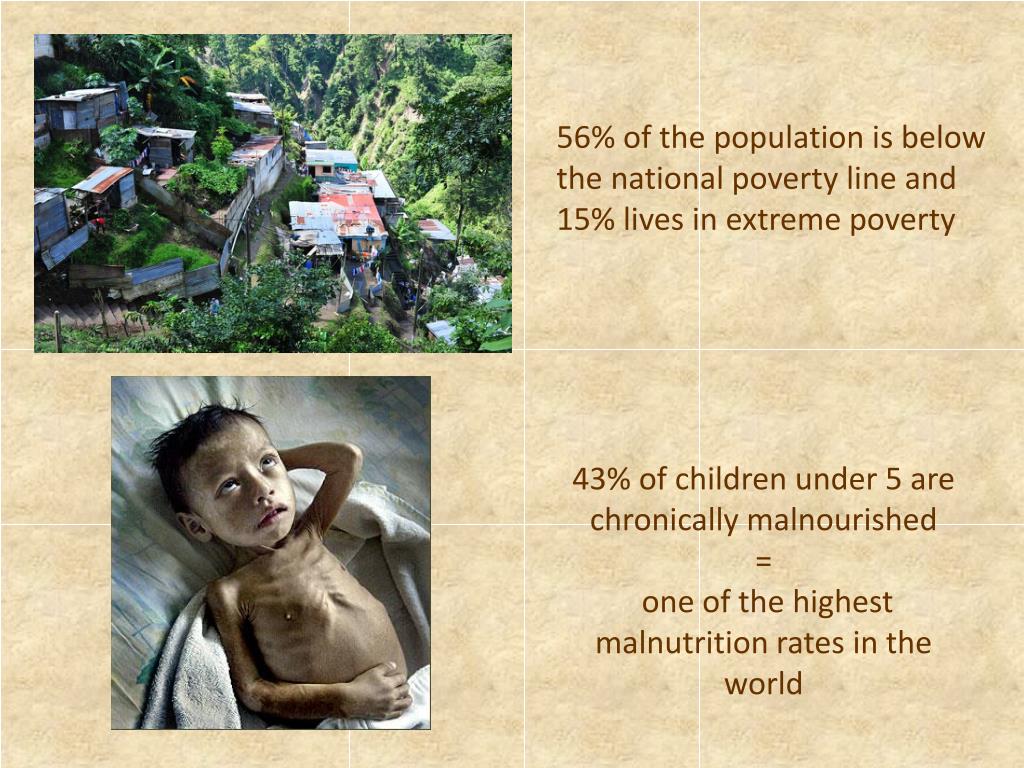 56% of the population is below the national poverty line and 15% lives in extreme poverty

43% of children under 5 are chronically malnourished
=
one of the highest malnutrition rates in the world